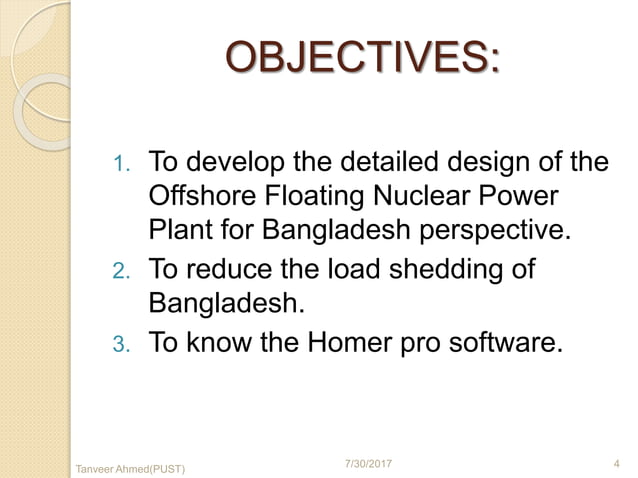 OBJECTIVES:

1. To develop the detailed design of the Offshore Floating Nuclear Power Plant for Bangladesh perspective.
2. To reduce the load shedding of Bangladesh.
3. To know the Homer pro software.

Tanveer Ahmed(PUST)
7/30/2017
4